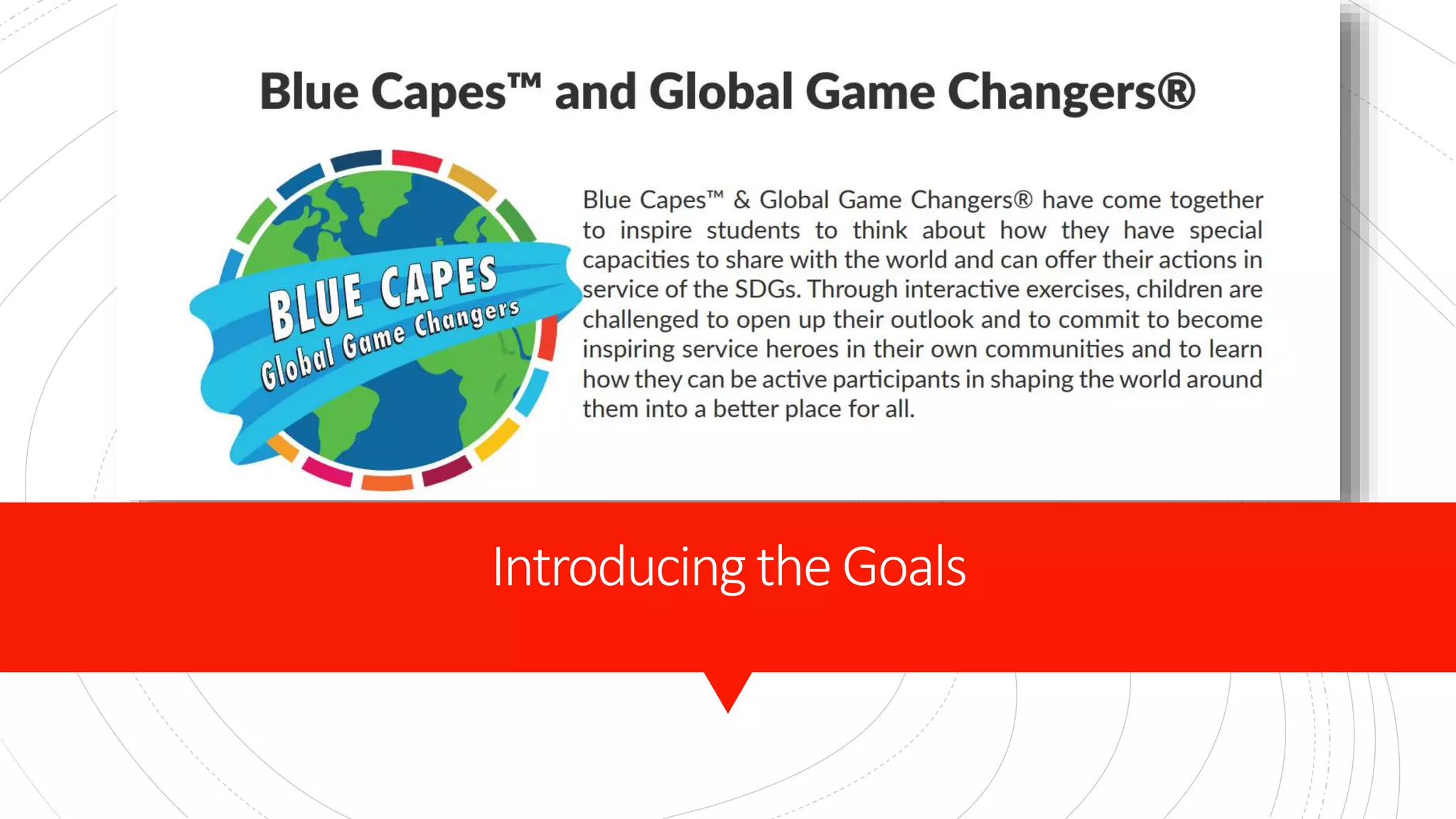 Blue Capes™ and Global Game Changers®

BLUE CAPES
Global Game Changers

Blue Capes™ & Global Game Changers® have come together to inspire students to think about how they have special capacities to share with the world and can offer their actions in service of the SDGs. Through interactive exercises, children are challenged to open up their outlook and to commit to become inspiring service heroes in their own communities and to learn how they can be active participants in shaping the world around them into a better place for all.

Introducing the Goals